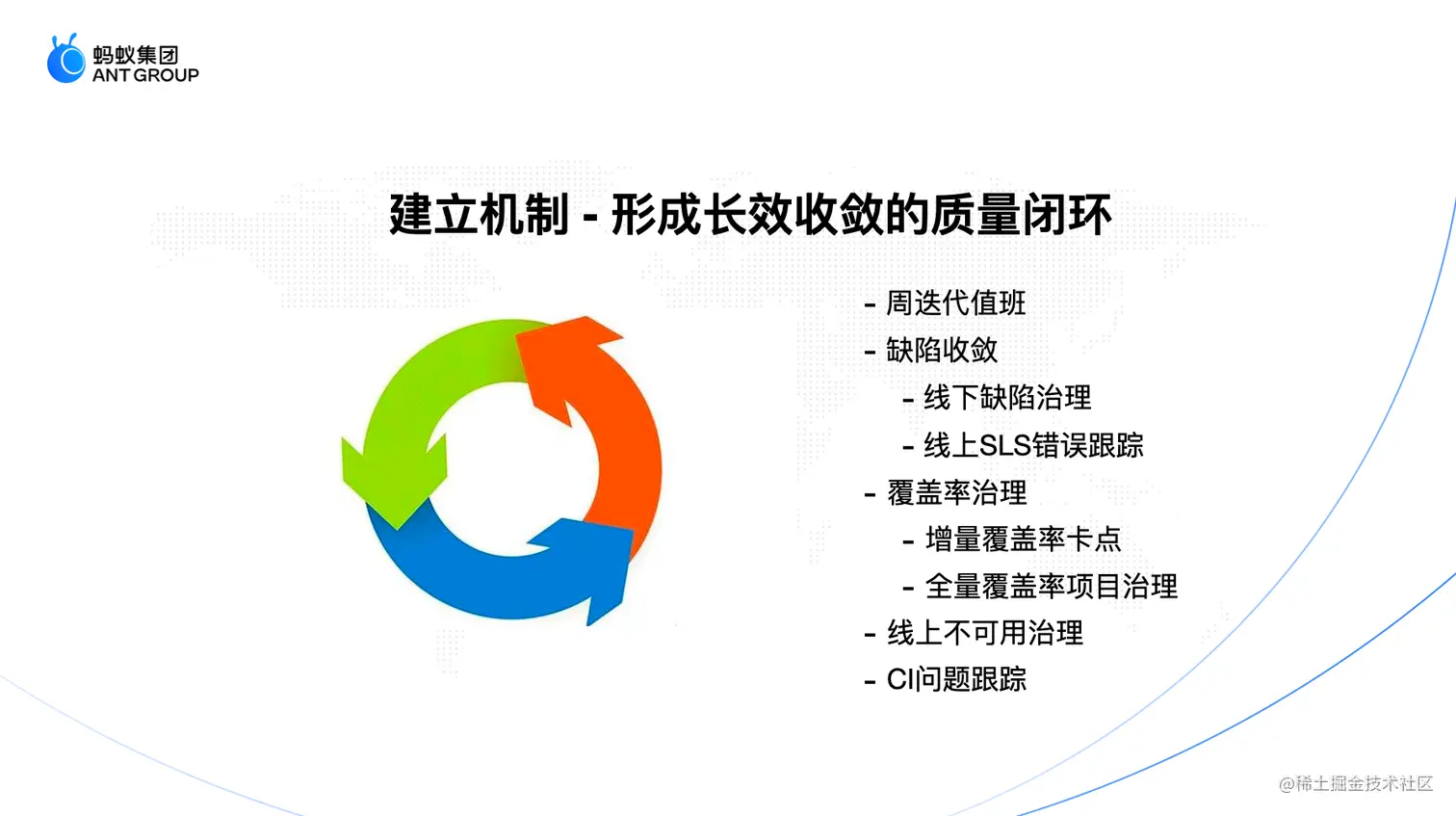 蚂蚁集团
ANT GROUP

建立机制 - 形成长效收敛的质量闭环

- 周迭代值班
- 缺陷收敛
  - 线下缺陷治理
  - 线上SLS错误跟踪
- 覆盖率治理
  - 增量覆盖率卡点
  - 全量覆盖率项目治理
- 线上不可用治理
- CI问题跟踪

@稀土掘金技术社区